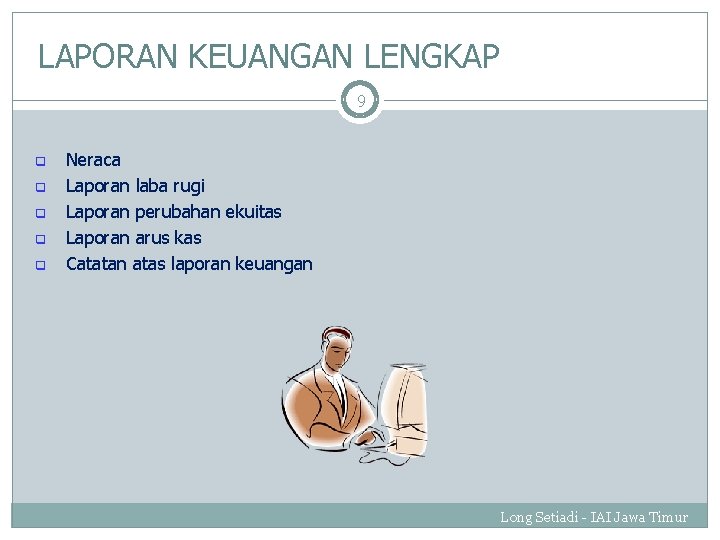 LAPORAN KEUANGAN LENGKAP

9

- Neraca
- Laporan laba rugi
- Laporan perubahan ekuitas
- Laporan arus kas
- Catatan atas laporan keuangan

Long Setiadi - IAI Jawa Timur